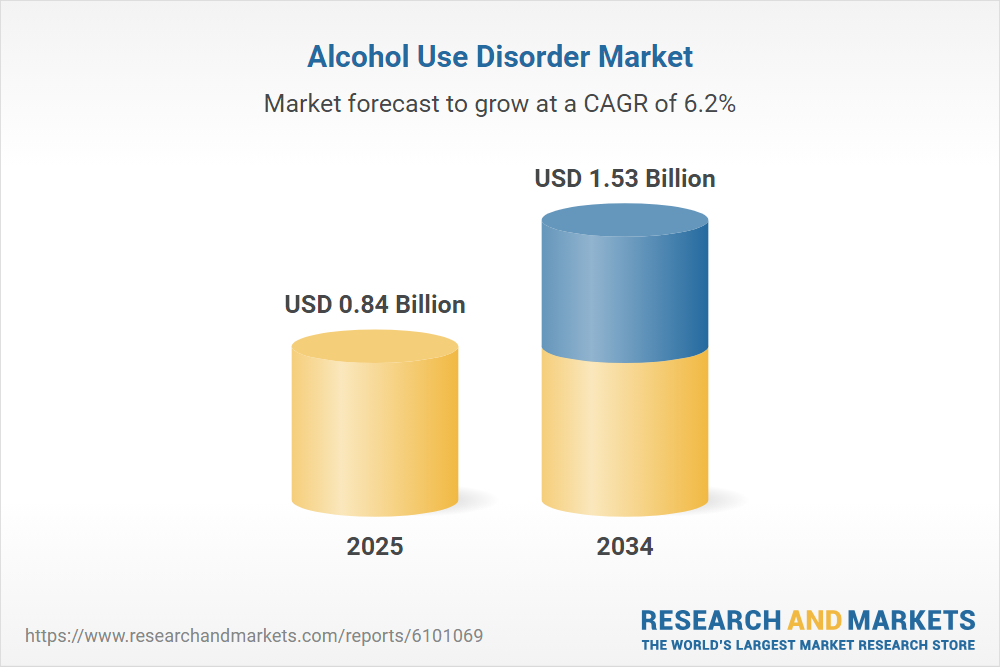 Alcohol Use Disorder Market

Market forecast to grow at a CAGR of 6.2%

USD 0.84 Billion

USD 1.53 Billion

2025

2034

https://www.researchandmarkets.com/reports/6101069

RESEARCH AND MARKETS
THE WORLD'S LARGEST MARKET RESEARCH STORE